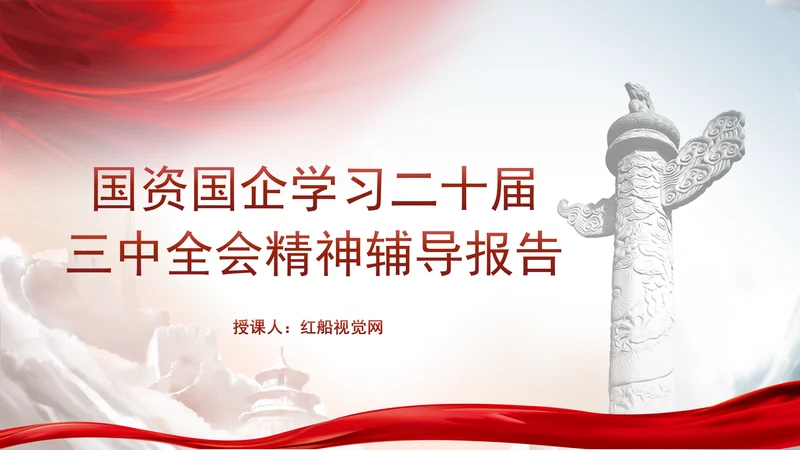 国资国企学习二十届
三中全会精神辅导报告

授课人：红船视觉网